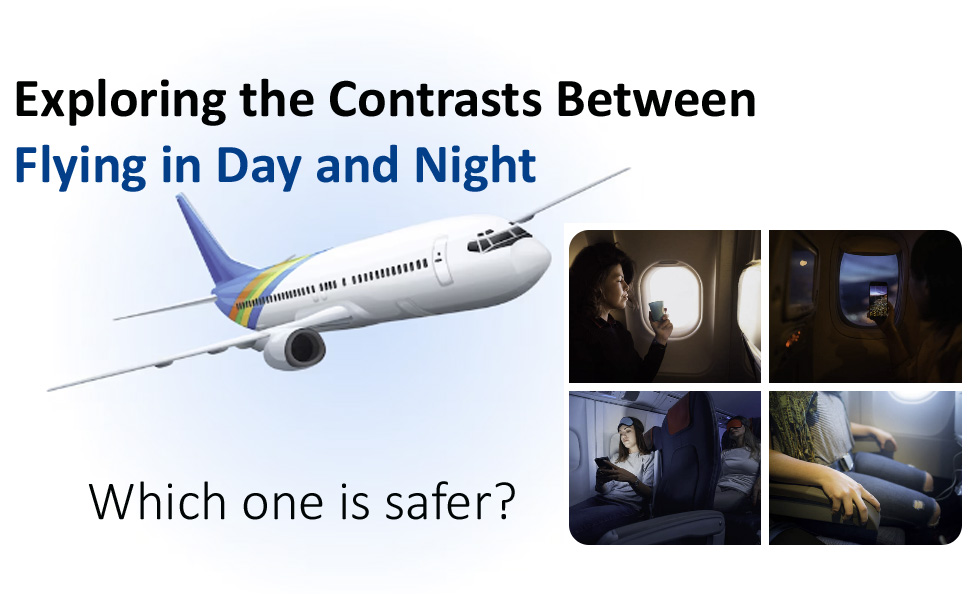 Exploring the Contrasts Between
Flying in Day and Night

Which one is safer?